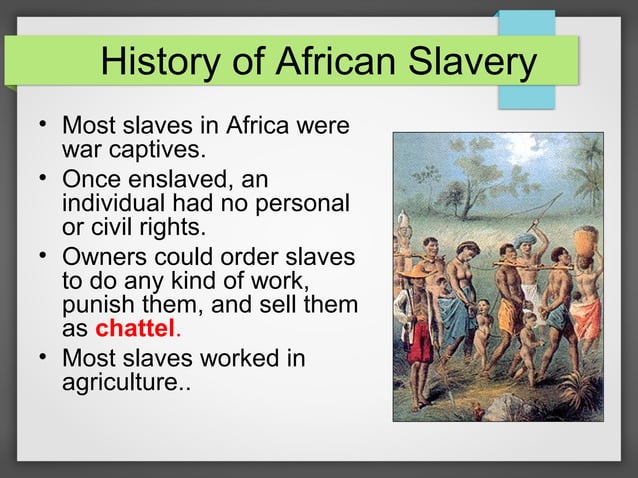 History of African Slavery

• Most slaves in Africa were war captives.
• Once enslaved, an individual had no personal or civil rights.
• Owners could order slaves to do any kind of work, punish them, and sell them as chattel.
• Most slaves worked in agriculture..